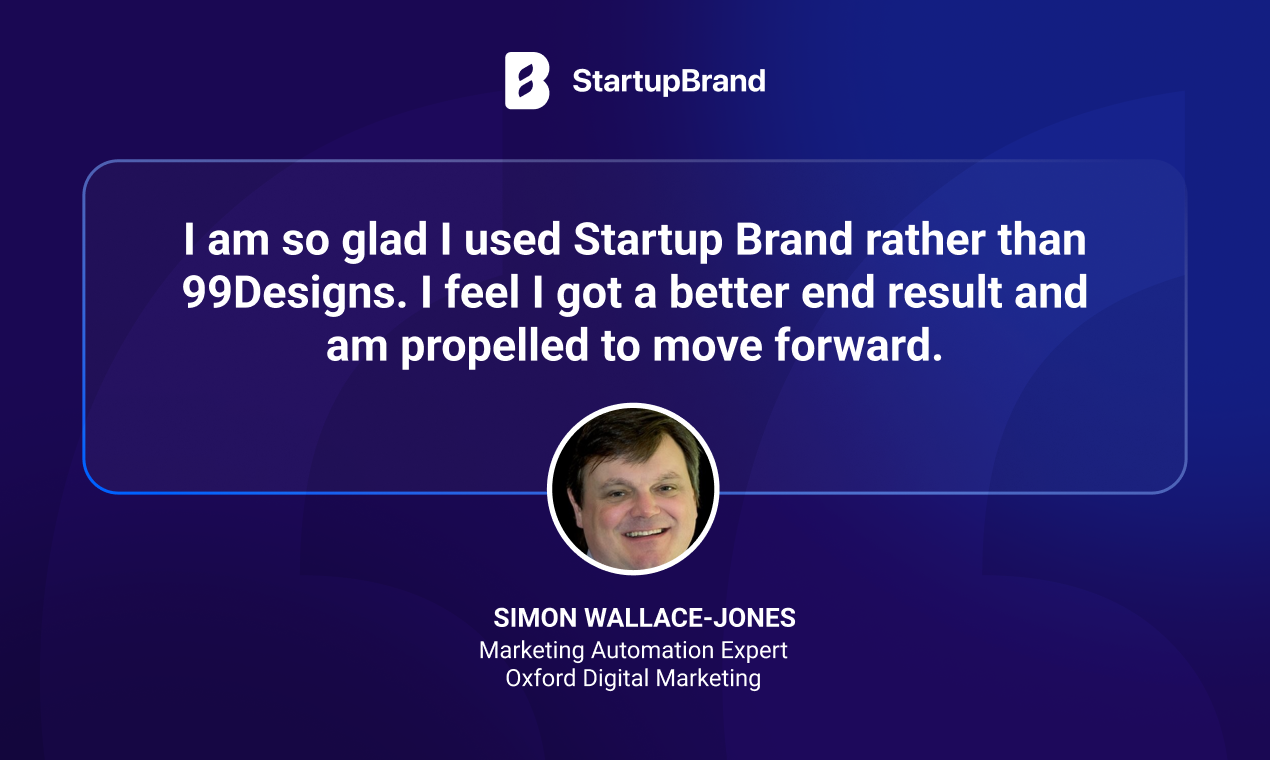 StartupBrand

I am so glad I used Startup Brand rather than 99Designs. I feel I got a better end result and am propelled to move forward.

SIMON WALLACE-JONES
Marketing Automation Expert
Oxford Digital Marketing